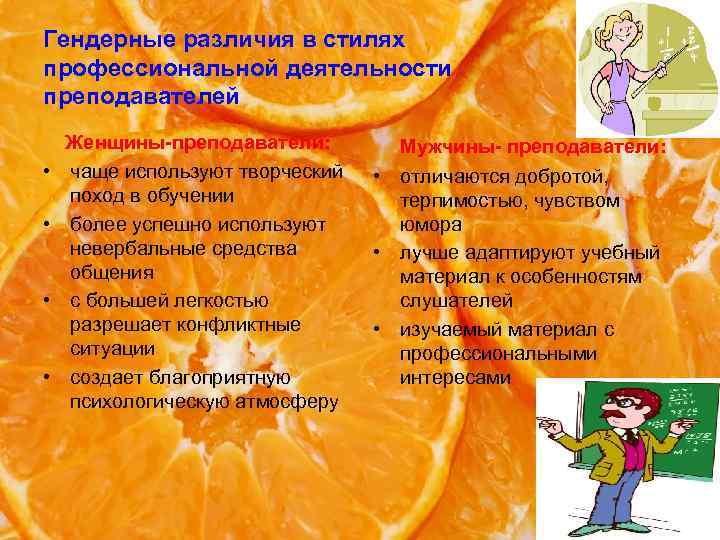 Гендерные различия в стилях профессиональной деятельности преподавателей

Женщины-преподаватели:
• чаще используют творческий поход в обучении
• более успешно используют невербальные средства общения
• с большей легкостью разрешает конфликтные ситуации
• создает благоприятную психологическую атмосферу

Мужчины- преподаватели:
• отличаются добротой, терпимостью, чувством юмора
• лучше адаптируют учебный материал к особенностям слушателей
• изучаемый материал с профессиональными интересами